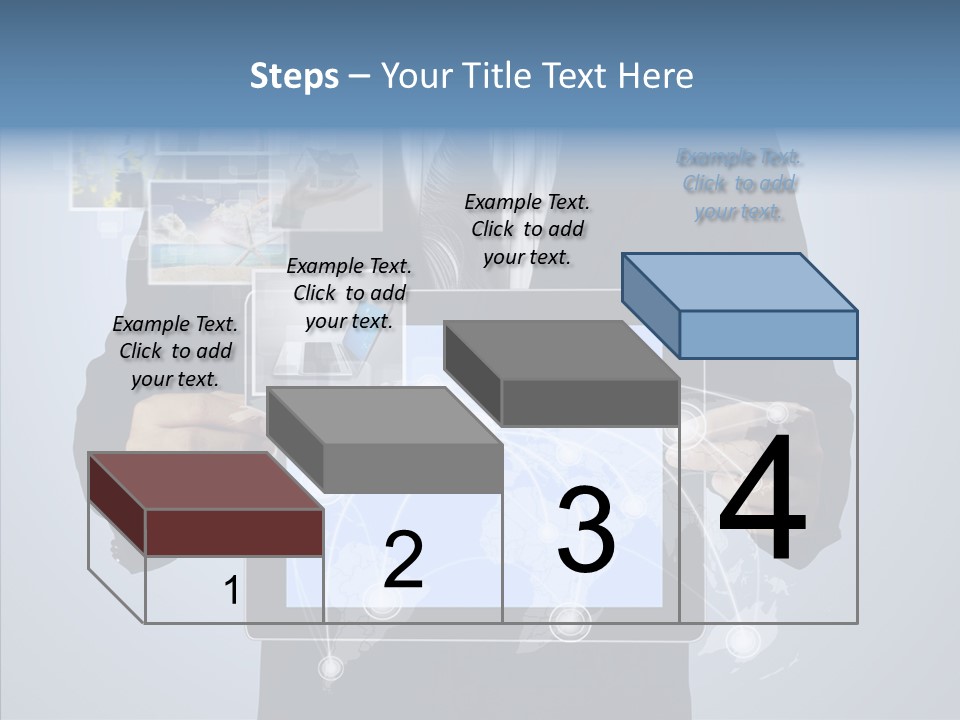 Steps – Your Title Text Here

Example Text. Click to add your text.

Example Text. Click to add your text.

Example Text. Click to add your text.

Example Text. Click to add your text.

1

2

3

4